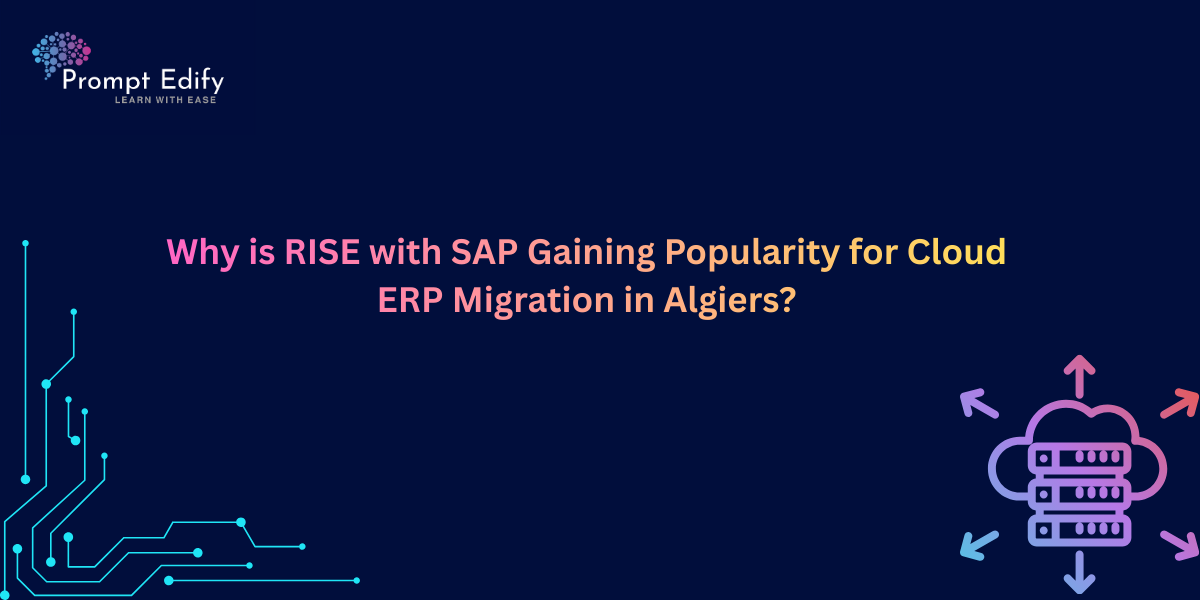 Prompt Edify
LEARN WITH EASE

Why is RISE with SAP Gaining Popularity for Cloud ERP Migration in Algiers?